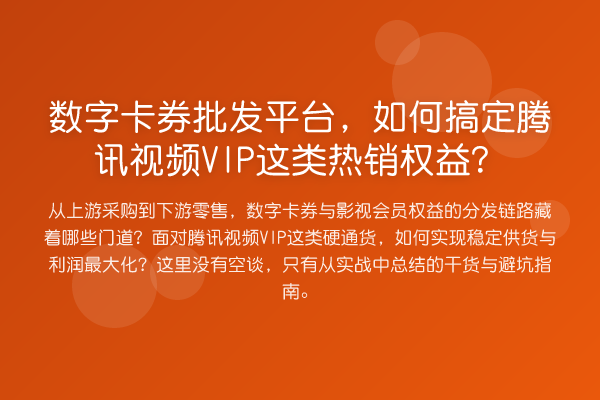 数字卡券批发平台，如何搞定腾讯视频VIP这类热销权益？

从上游采购到下游零售，数字卡券与影视会员权益的分发链路藏着哪些门道？面对腾讯视频VIP这类硬通货，如何实现稳定供货与利润最大化？这里没有空谈，只有从实战中总结的干货与避坑指南。